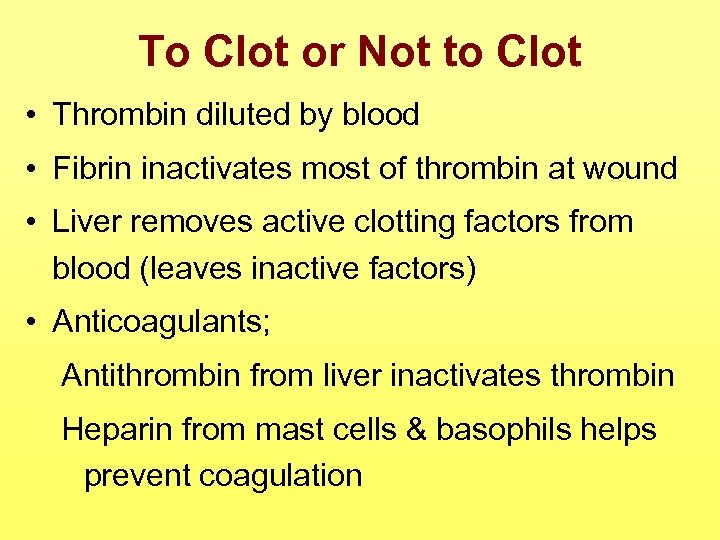 To Clot or Not to Clot

• Thrombin diluted by blood

• Fibrin inactivates most of thrombin at wound

• Liver removes active clotting factors from blood (leaves inactive factors)

• Anticoagulants;

Antithrombin from liver inactivates thrombin

Heparin from mast cells & basophils helps prevent coagulation